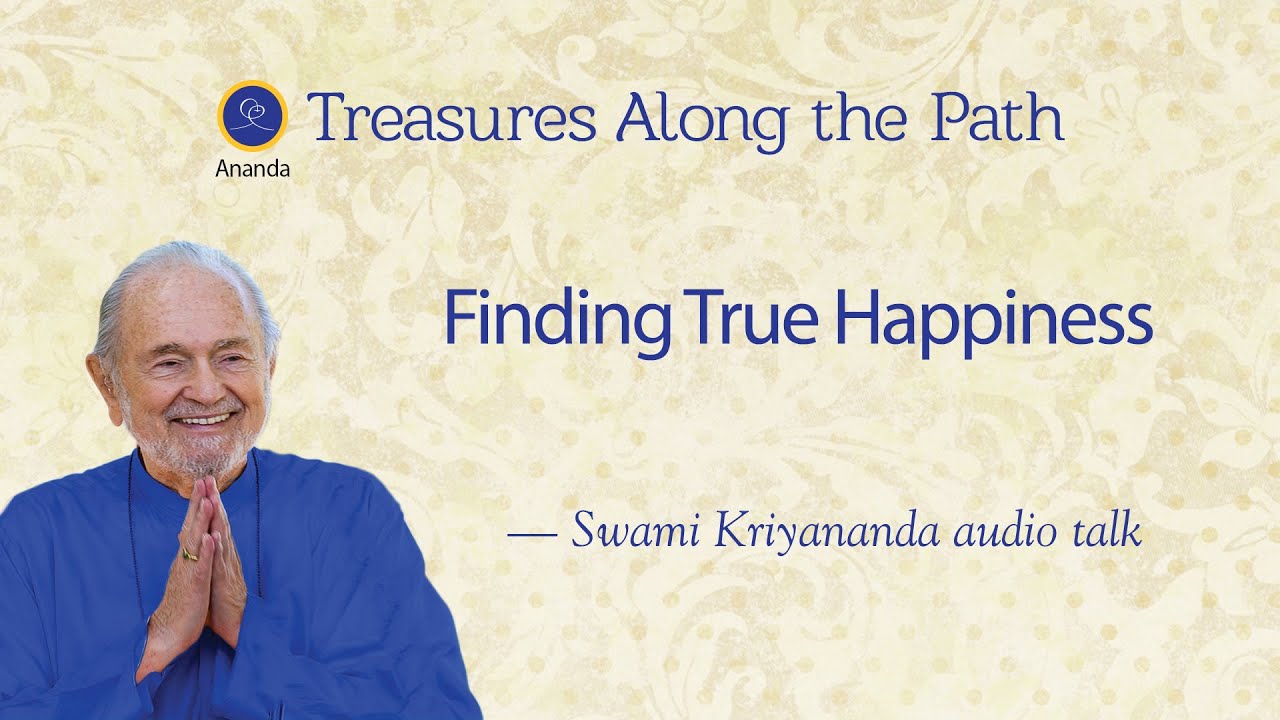 Ananda

Treasures Along the Path

Finding True Happiness

— Swami Kriyananda audio talk